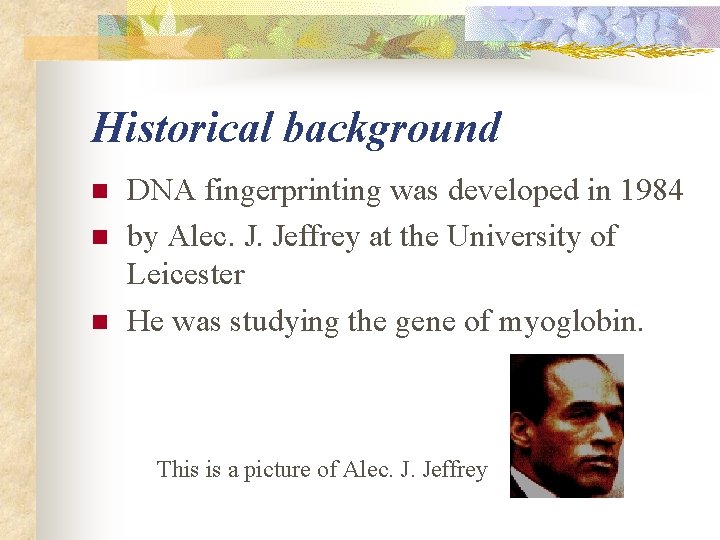 Historical background

- DNA fingerprinting was developed in 1984
- by Alec. J. Jeffrey at the University of Leicester
- He was studying the gene of myoglobin.

This is a picture of Alec. J. Jeffrey